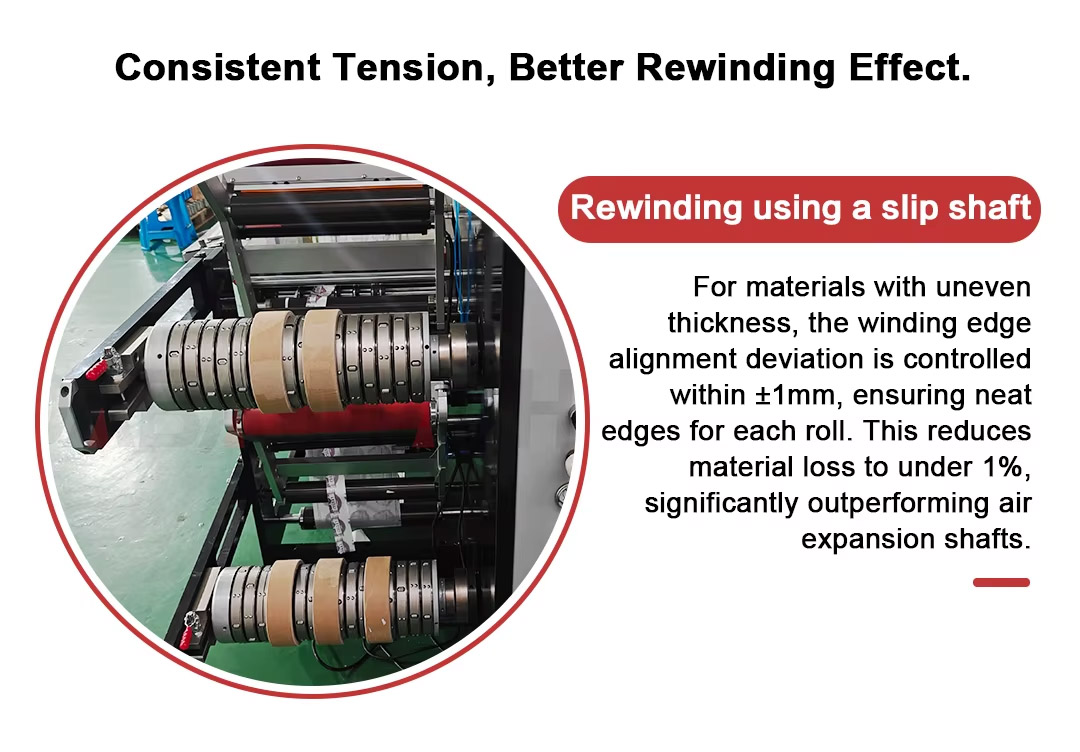 Consistent Tension, Better Rewinding Effect.

Rewinding using a slip shaft

For materials with uneven thickness, the winding edge alignment deviation is controlled within ±1mm, ensuring neat edges for each roll. This reduces material loss to under 1%, significantly outperforming air expansion shafts.